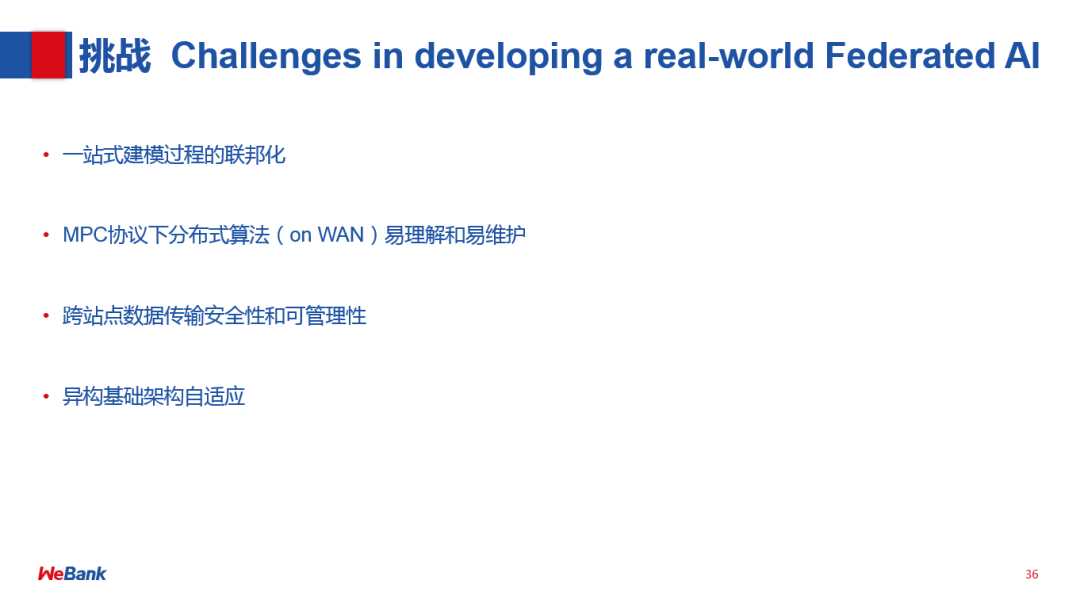 挑战 Challenges in developing a real-world Federated AI

• 一站式建模过程的联邦化

• MPC协议下分布式算法（on WAN）易理解和易维护

• 跨站点数据传输安全性和可管理性

• 异构基础架构自适应

WeBank

36